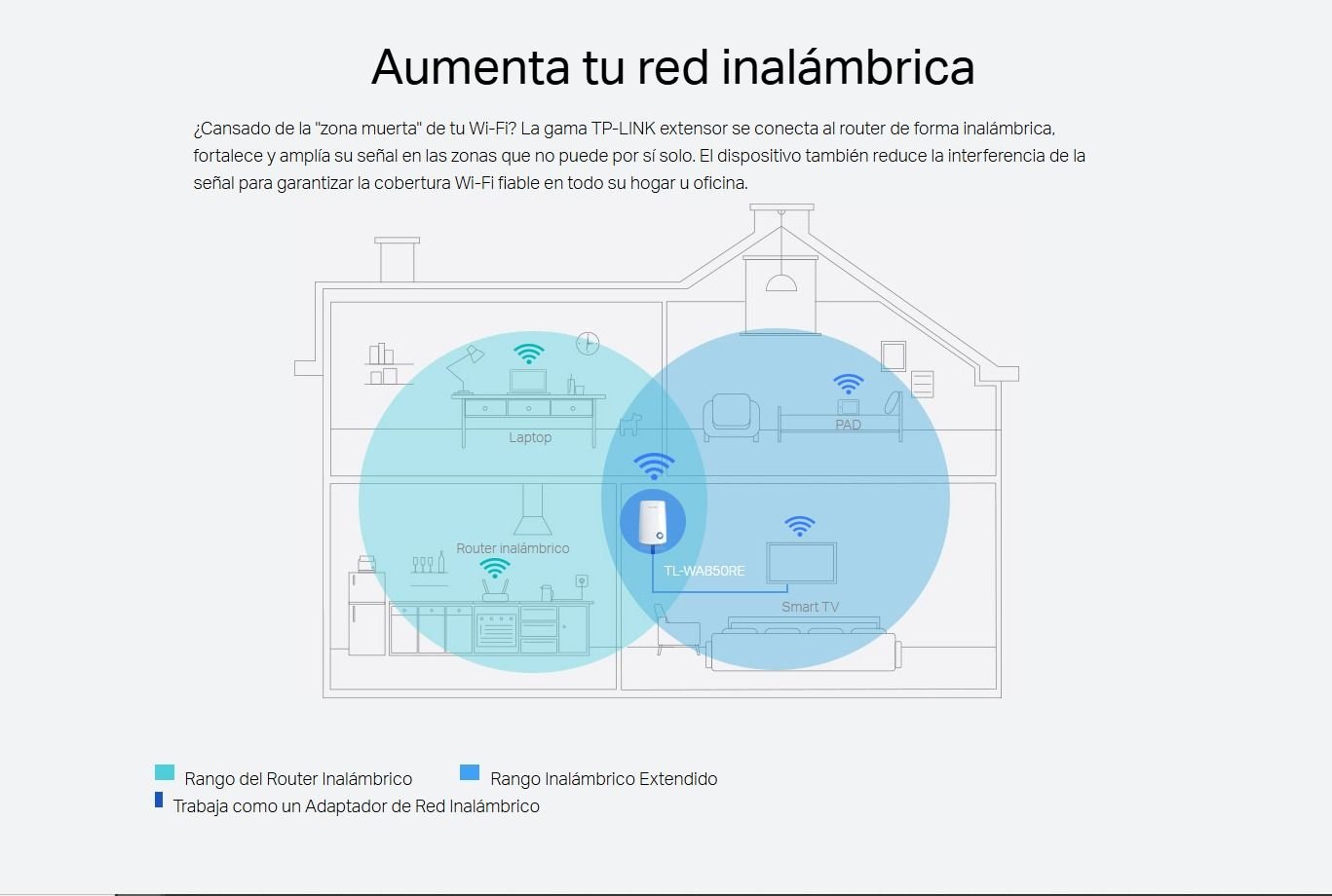 Aumenta tu red inalámbrica

¿Cansado de la "zona muerta" de tu Wi-Fi? La gama TP-LINK extensor se conecta al router de forma inalámbrica, fortalece y amplía su señal en las zonas que no puede por sí solo. El dispositivo también reduce la interferencia de la señal para garantizar la cobertura Wi-Fi fiable en todo su hogar u oficina.

Laptop

PAD

Router inalámbrico

TL-WA850RE

Smart TV

Rango del Router Inalámbrico

Rango Inalámbrico Extendido

Trabaja como un Adaptador de Red Inalámbrico